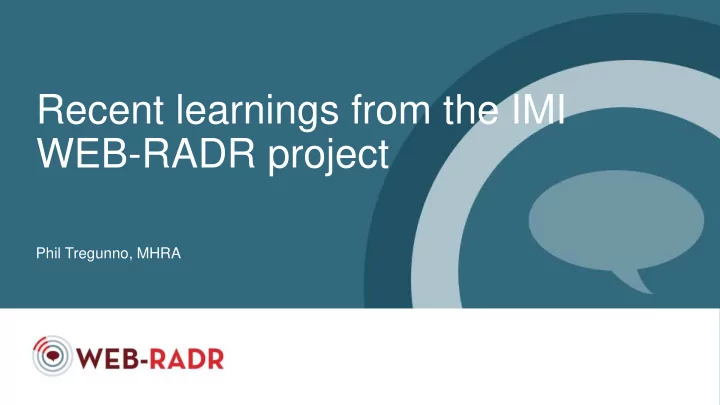 Recent learnings from the IMI WEB-RADR project

Phil Tregunno, MHRA

WEB-RADR